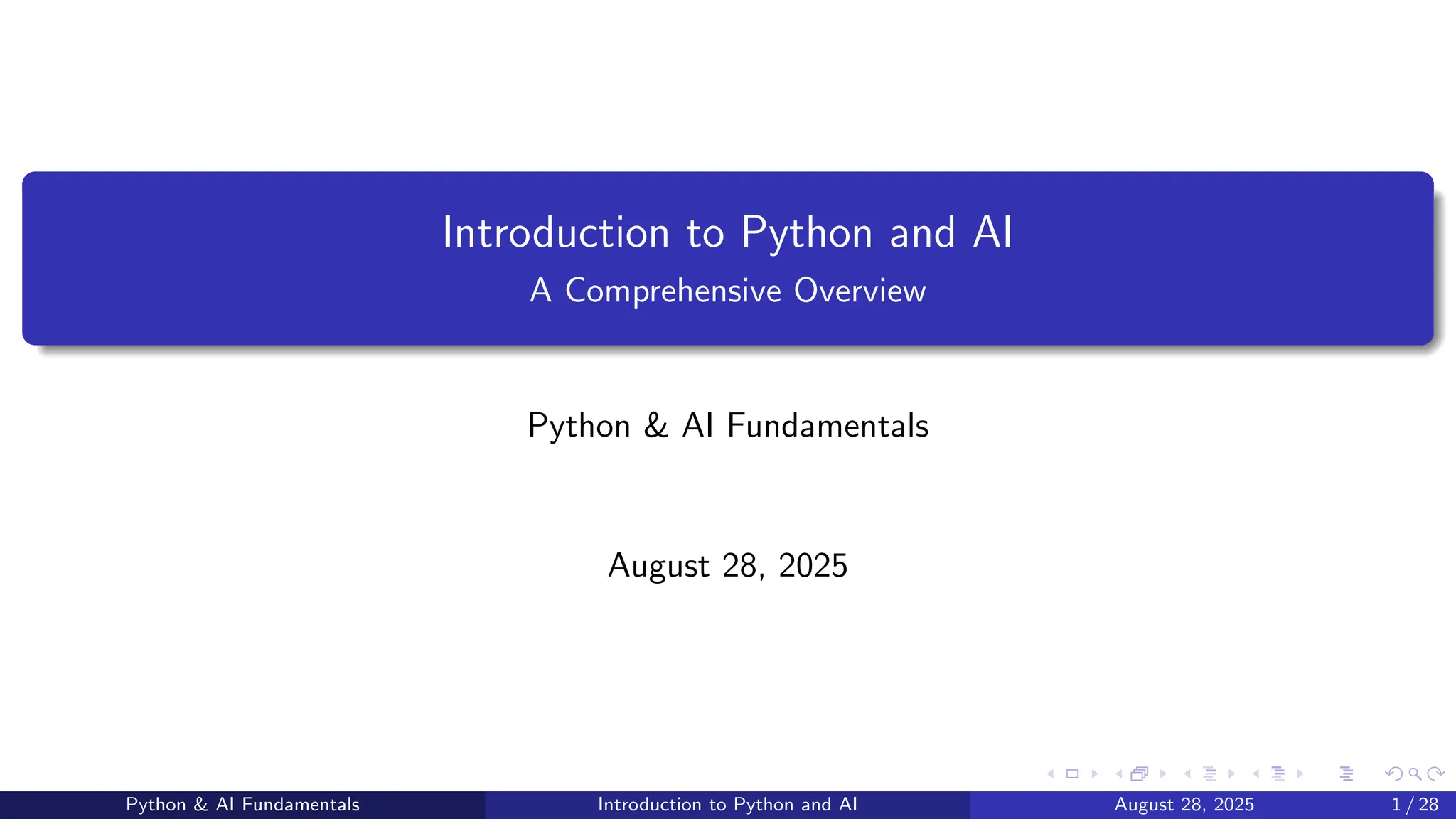 Introduction to Python and AI
A Comprehensive Overview

Python & AI Fundamentals

August 28, 2025

Python & AI Fundamentals Introduction to Python and AI August 28, 2025 1 / 28